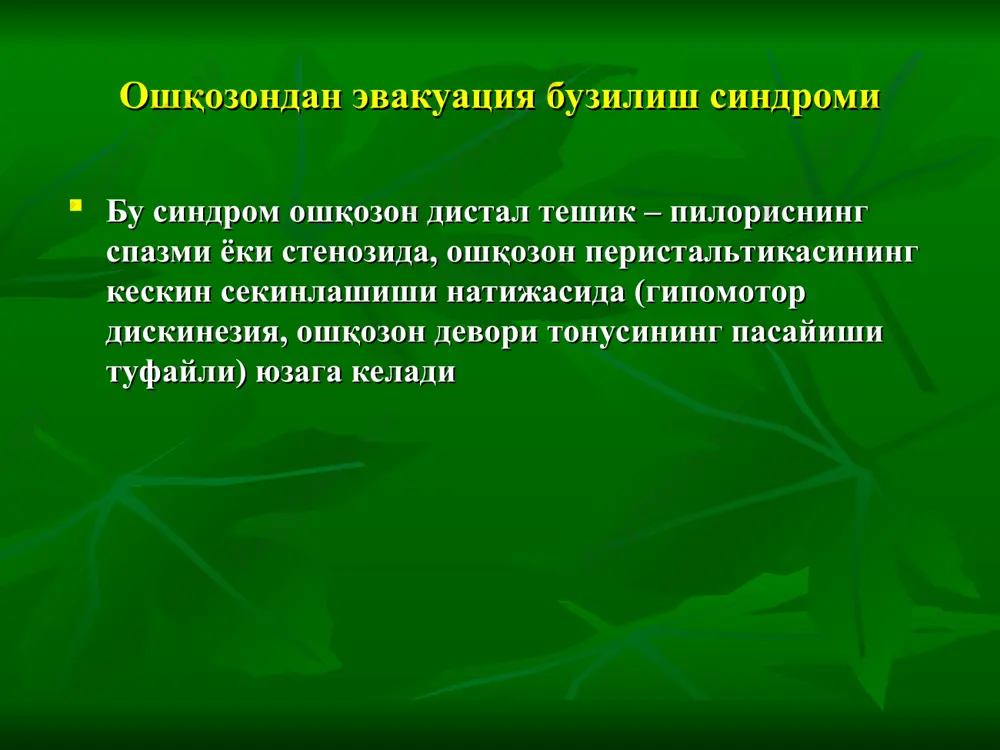 Ошқозондан эвакуация бузилиш синдроми

Бу синдром ошқозон дистал тешик – пилориснинг спазми ёки стенозида, ошқозон перистальтикасининг кескин секинлашиши натижасида (гипомотор дискинезия, ошқозон девори тонусининг пасайиши туфайли) юзага келади